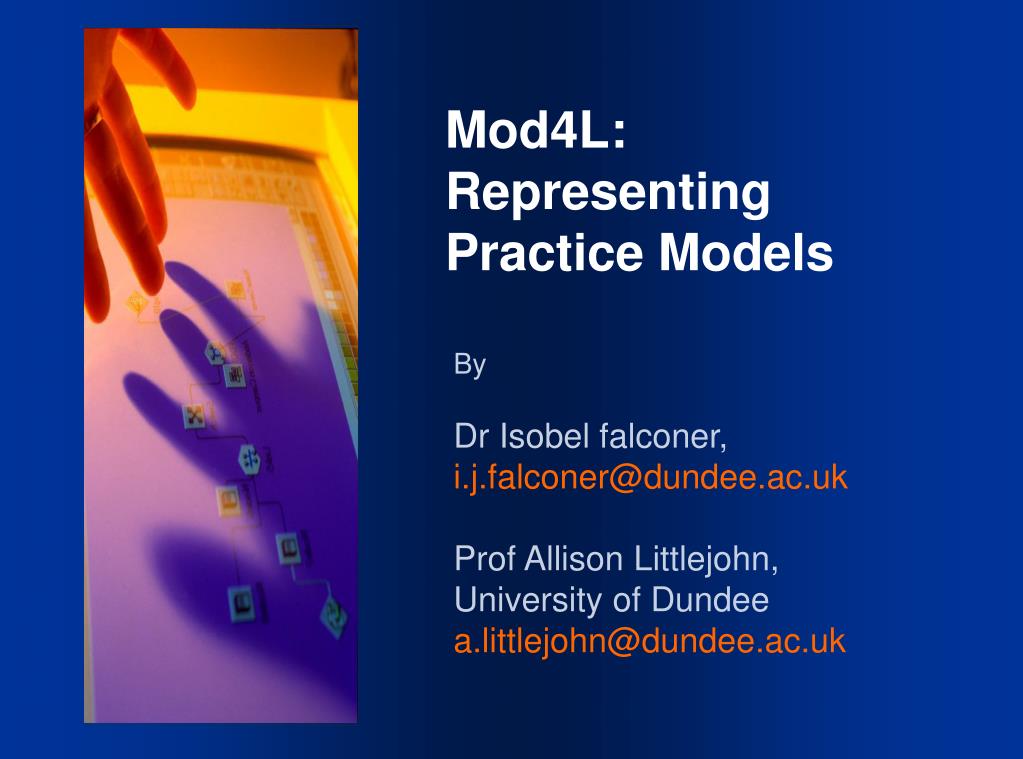 Mod4L:
Representing Practice Models

By

Dr Isobel falconer,
i.j.falconer@dundee.ac.uk

Prof Allison Littlejohn,
University of Dundee
a.littlejohn@dundee.ac.uk